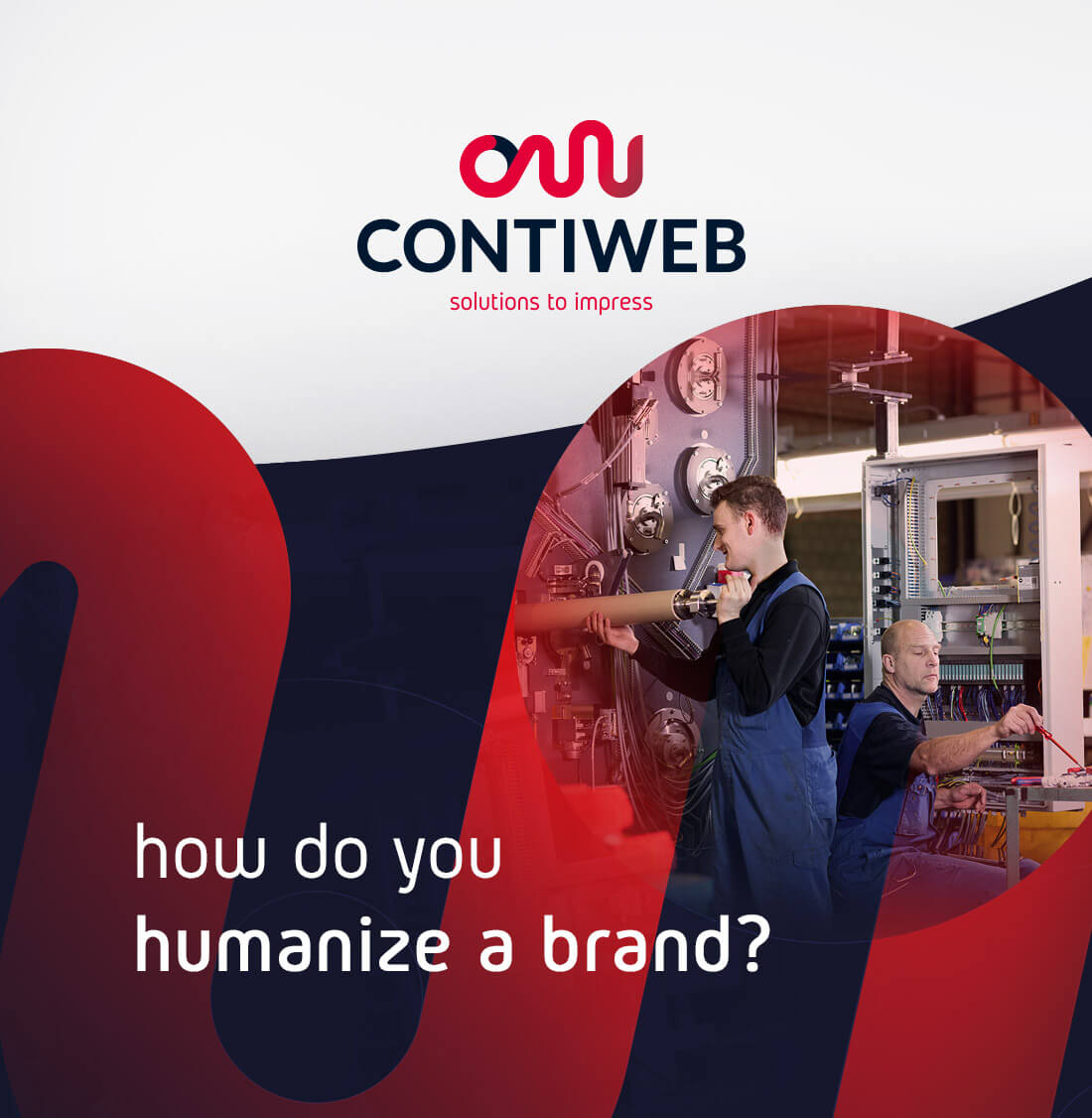 CONTIWEB
solutions to impress

how do you
humanize a brand?